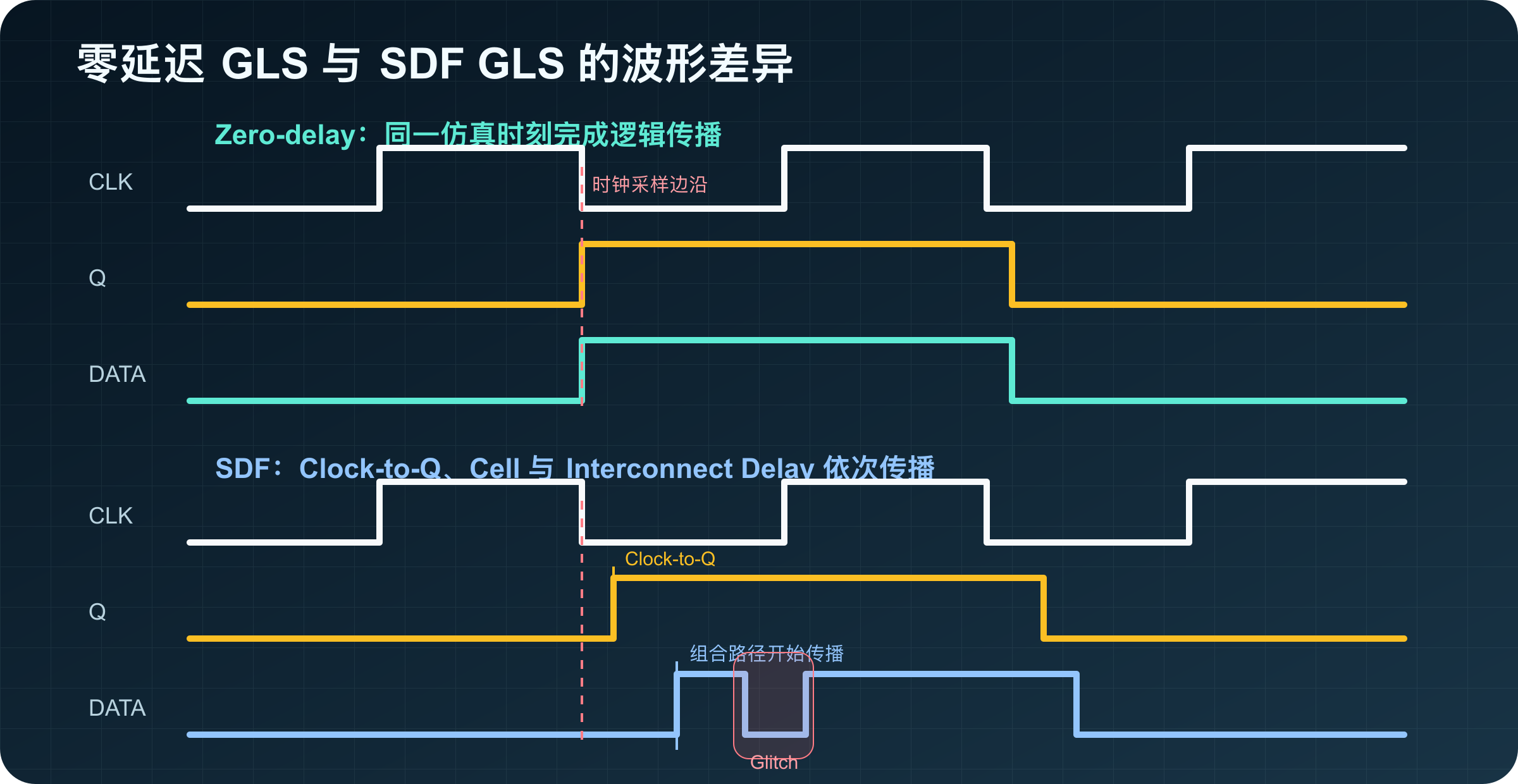 零延迟 GLS 与 SDF GLS 的波形差异

Zero-delay：同一仿真时刻完成逻辑传播

CLK

时钟采样边沿

Q

DATA

SDF：Clock-to-Q、Cell 与 Interconnect Delay 依次传播

CLK

Clock-to-Q

Q

组合路径开始传播

DATA

Glitch